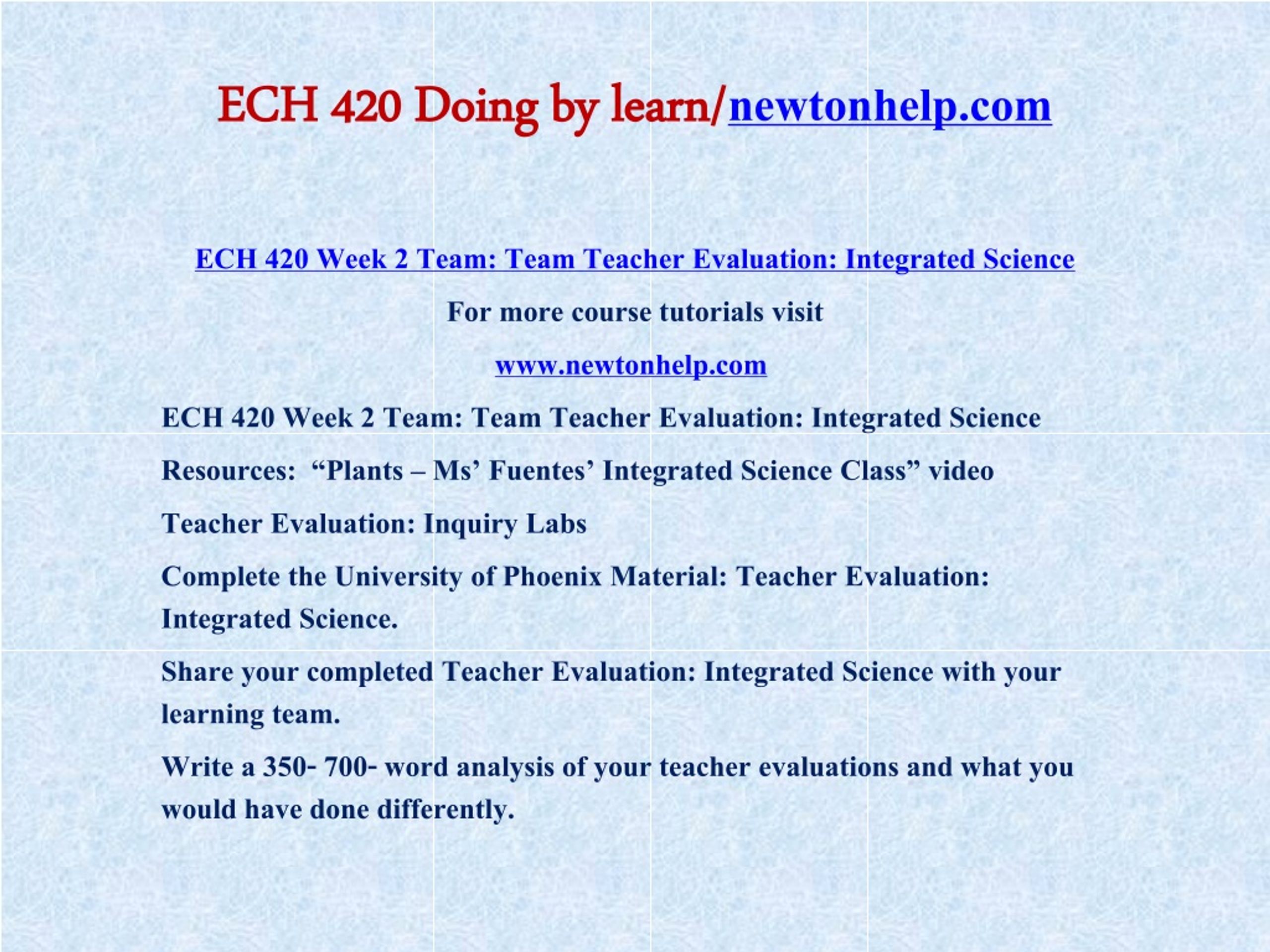 ECH 420 Doing by learn/newtonhelp.com

ECH 420 Week 2 Team: Team Teacher Evaluation: Integrated Science

For more course tutorials visit

www.newtonhelp.com

ECH 420 Week 2 Team: Team Teacher Evaluation: Integrated Science

Resources:  “Plants – Ms’ Fuentes’ Integrated Science Class” video

Teacher Evaluation: Inquiry Labs

Complete the University of Phoenix Material: Teacher Evaluation: Integrated Science.

Share your completed Teacher Evaluation: Integrated Science with your learning team.

Write a 350- 700- word analysis of your teacher evaluations and what you would have done differently.